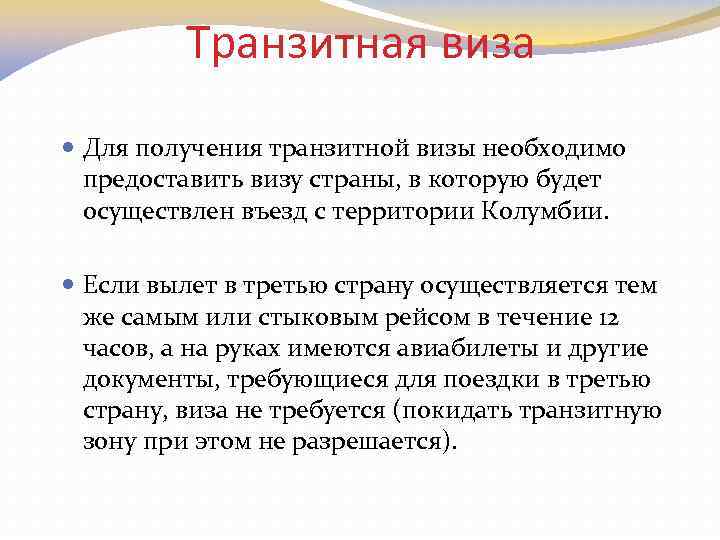 Транзитная виза

Для получения транзитной визы необходимо предоставить визу страны, в которую будет осуществлен въезд с территории Колумбии.

Если вылет в третью страну осуществляется тем же самым или стыковым рейсом в течение 12 часов, а на руках имеются авиабилеты и другие документы, требующиеся для поездки в третью страну, виза не требуется (покидать транзитную зону при этом не разрешается).